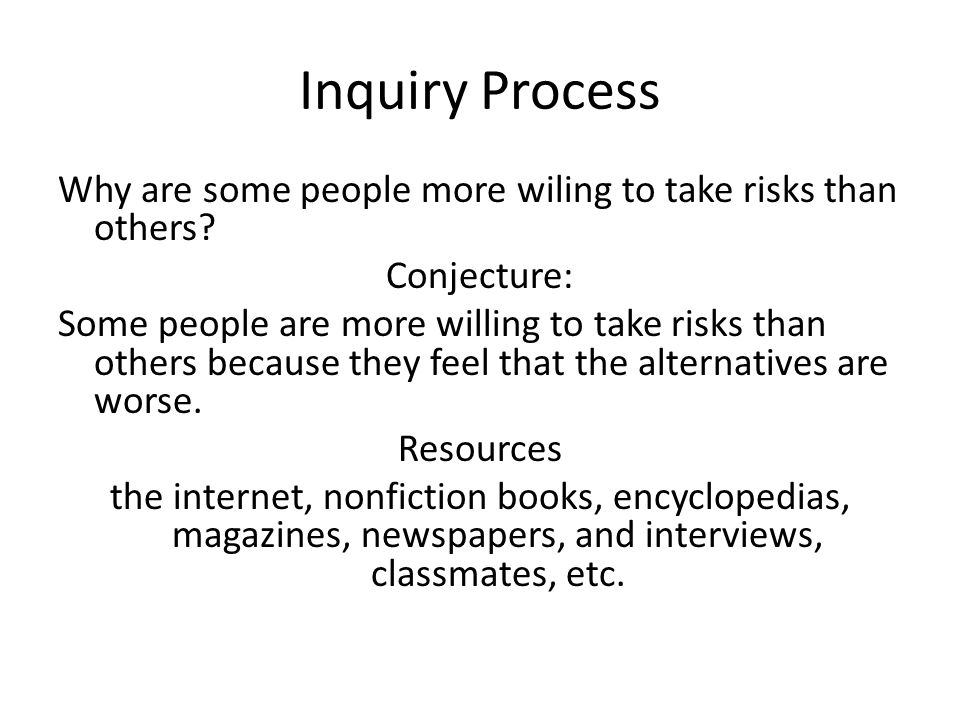 Inquiry Process

Why are some people more wiling to take risks than others?

Conjecture:

Some people are more willing to take risks than others because they feel that the alternatives are worse.

Resources

the internet, nonfiction books, encyclopedias, magazines, newspapers, and interviews, classmates, etc.